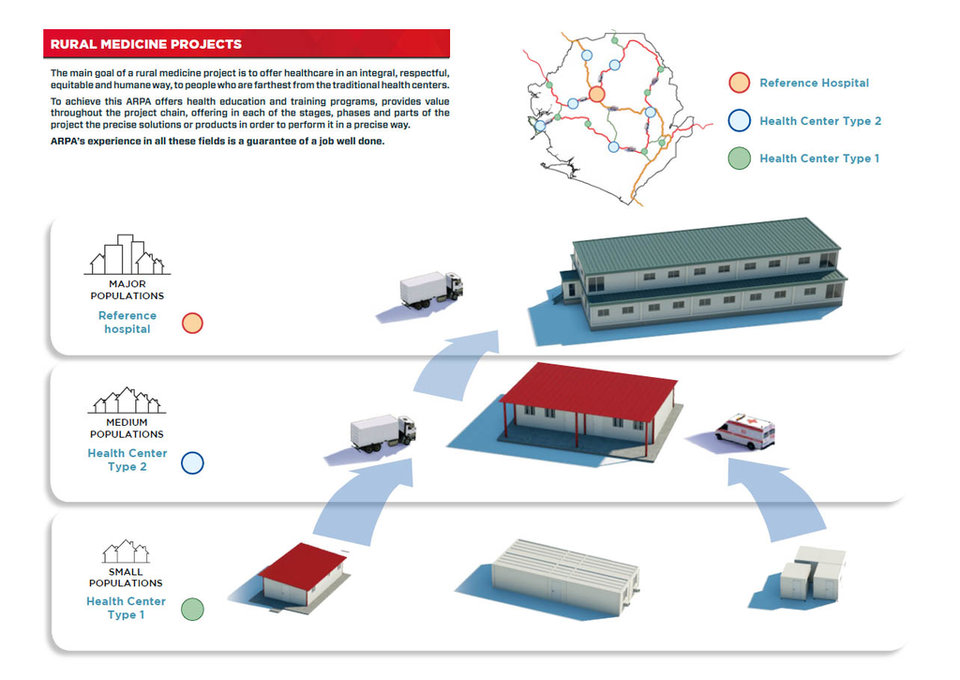 RURAL MEDICINE PROJECTS

The main goal of a rural medicine project is to offer healthcare in an integral, respectful, equitable and humane way, to people who are farthest from the traditional health centers.

To achieve this ARPA offers health education and training programs, provides value throughout the project chain, offering in each of the stages, phases and parts of the project the precise solutions or products in order to perform it in a precise way.

ARPA's experience in all these fields is a guarantee of a job well done.

Reference Hospital

Health Center Type 2

Health Center Type 1

MAJOR POPULATIONS

Reference hospital

MEDIUM POPULATIONS

Health Center Type 2

SMALL POPULATIONS

Health Center Type 1